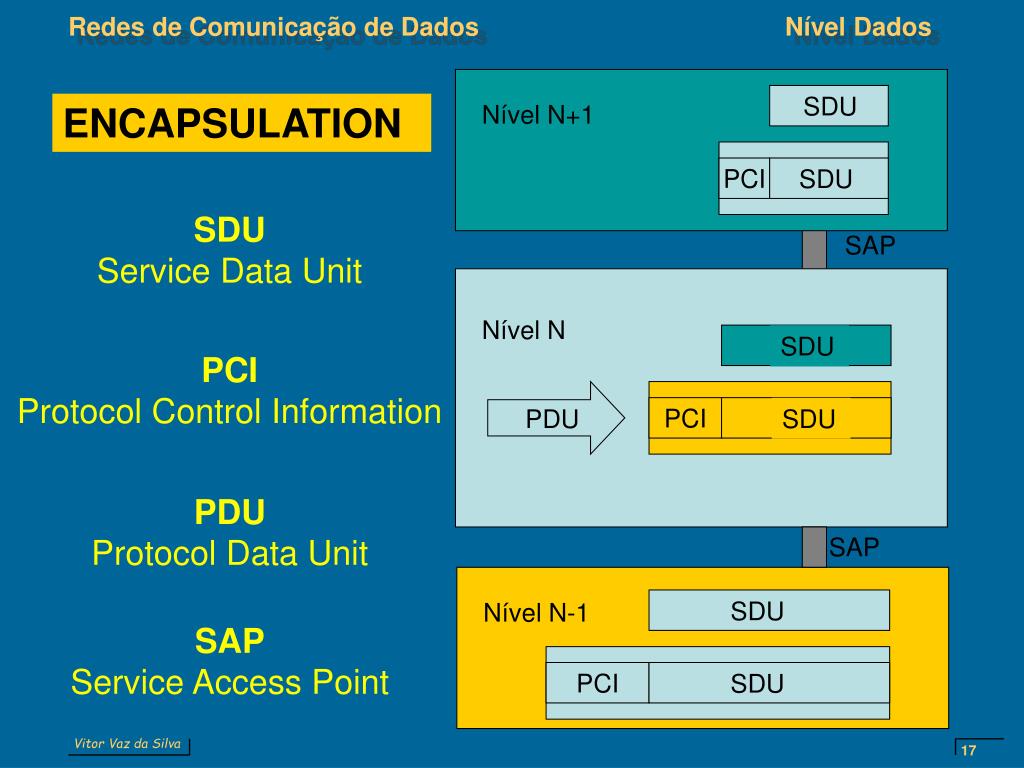 Redes de Comunicação de Dados

Nível Dados

ENCAPSULATION

SDU
Service Data Unit

PCI
Protocol Control Information

PDU
Protocol Data Unit

SAP
Service Access Point

Nível N+1

SDU

PCI SDU

SAP

Nível N

SDU

PDU

PCI SDU

SAP

Nível N-1

SDU

PCI SDU

Vitor Vaz da Silva

17